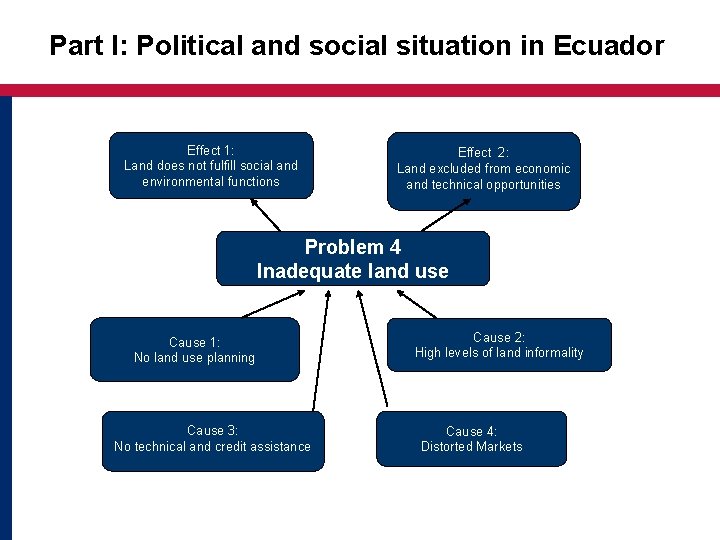 Part I: Political and social situation in Ecuador

Effect 1:
Land does not fulfill social and environmental functions

Effect 2:
Land excluded from economic and technical opportunities

Problem 4
Inadequate land use

Cause 1:
No land use planning

Cause 2:
High levels of land informality

Cause 3:
No technical and credit assistance

Cause 4:
Distorted Markets